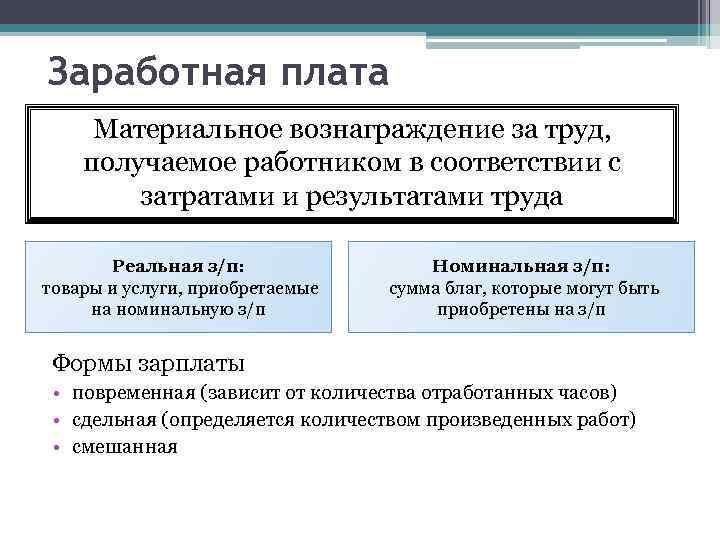 Заработная плата

Материальное вознаграждение за труд, получаемое работником в соответствии с затратами и результатами труда

Реальная з/п:
товары и услуги, приобретаемые на номинальную з/п

Номинальная з/п:
сумма благ, которые могут быть приобретены на з/п

Формы зарплаты
• повременная (зависит от количества отработанных часов)
• сдельная (определяется количеством произведенных работ)
• смешанная